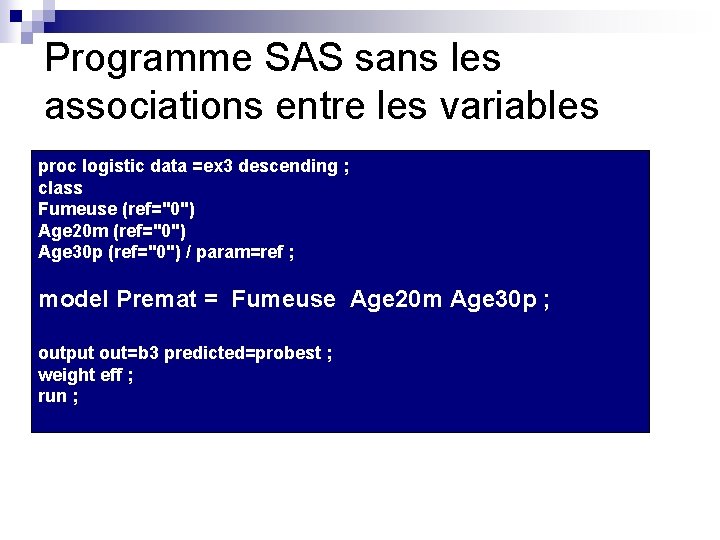 Programme SAS sans les associations entre les variables

proc logistic data =ex3 descending ;
class
Fumeuse (ref="0")
Age20m (ref="0")
Age30p (ref="0") / param=ref ;

model Premat = Fumeuse Age20m Age30p ;

output out=b3 predicted=probest ;
weight eff ;
run ;